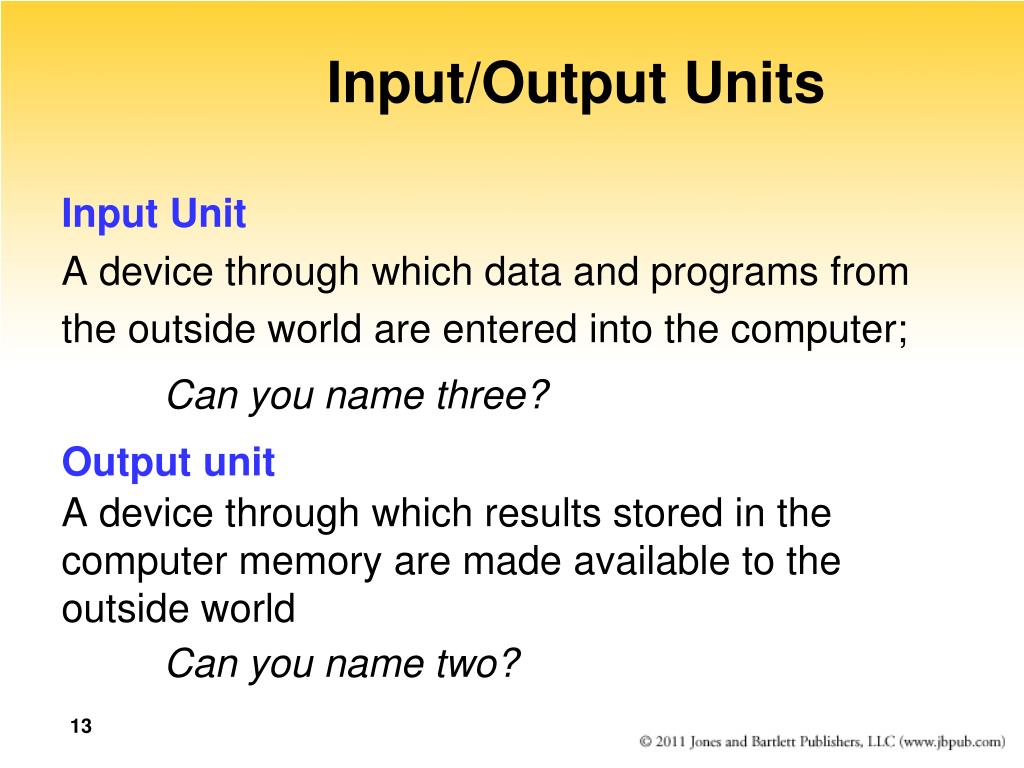 Input/Output Units

Input Unit

A device through which data and programs from the outside world are entered into the computer;

Can you name three?

Output unit

A device through which results stored in the computer memory are made available to the outside world

Can you name two?

13

© 2011 Jones and Bartlett Publishers, LLC (www.jbpub.com)